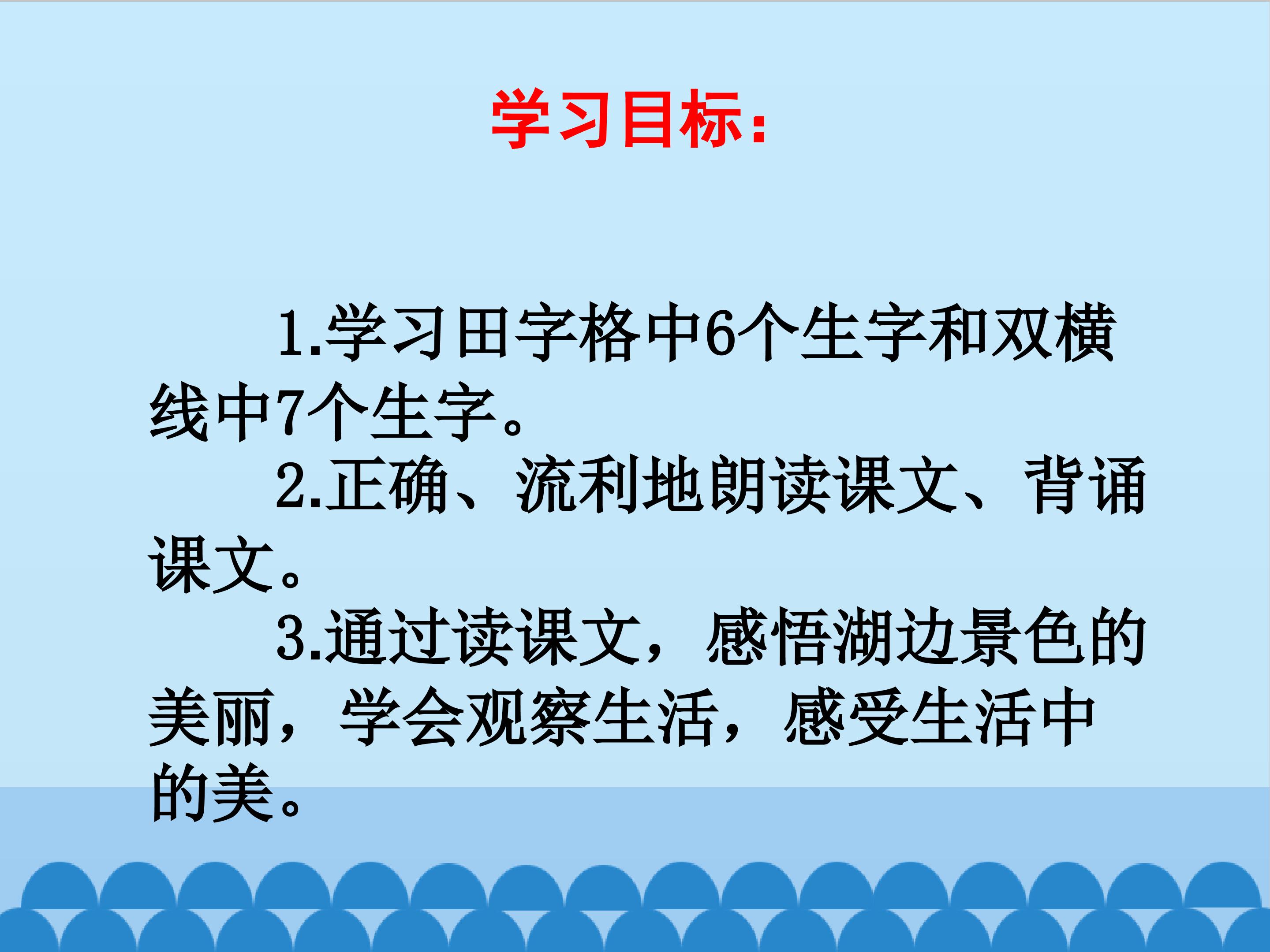 学习目标：

1.学习田字格中6个生字和双横线中7个生字。

2.正确、流利地朗读课文、背诵课文。

3.通过读课文，感悟湖边景色的美丽，学会观察生活，感受生活中的美。